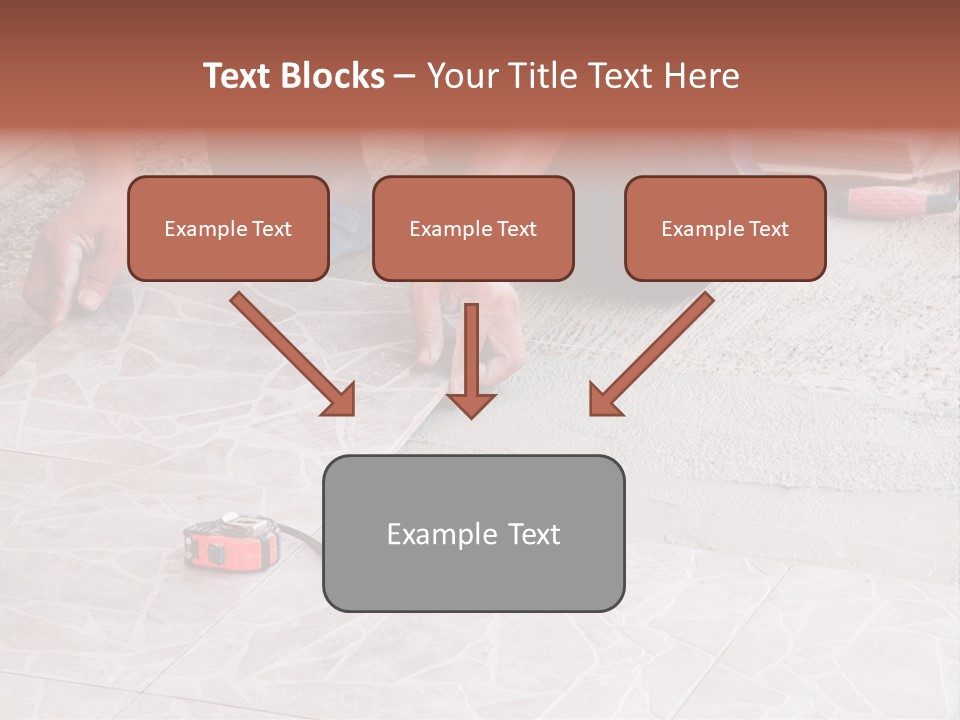 Text Blocks – Your Title Text Here

Example Text

Example Text

Example Text

Example Text